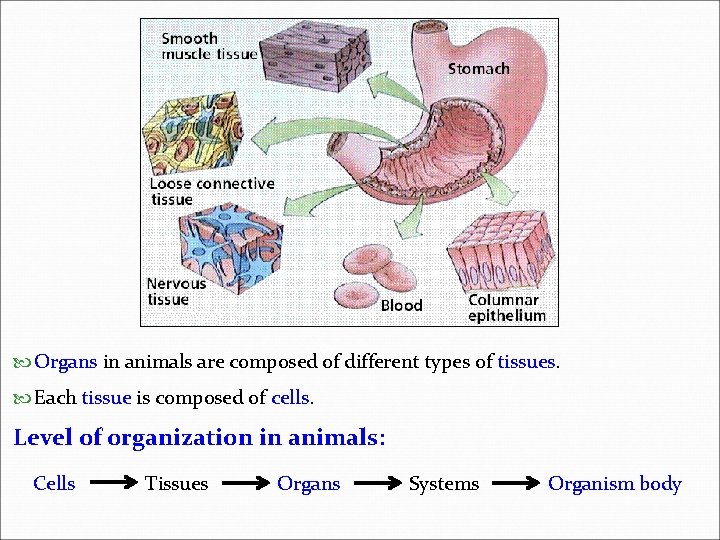 Smooth muscle tissue

Stomach

Loose connective tissue

Nervous tissue

Blood

Columnar epithelium

Organs in animals are composed of different types of tissues.

Each tissue is composed of cells.

Level of organization in animals:

Cells → Tissues → Organs → Systems → Organism body